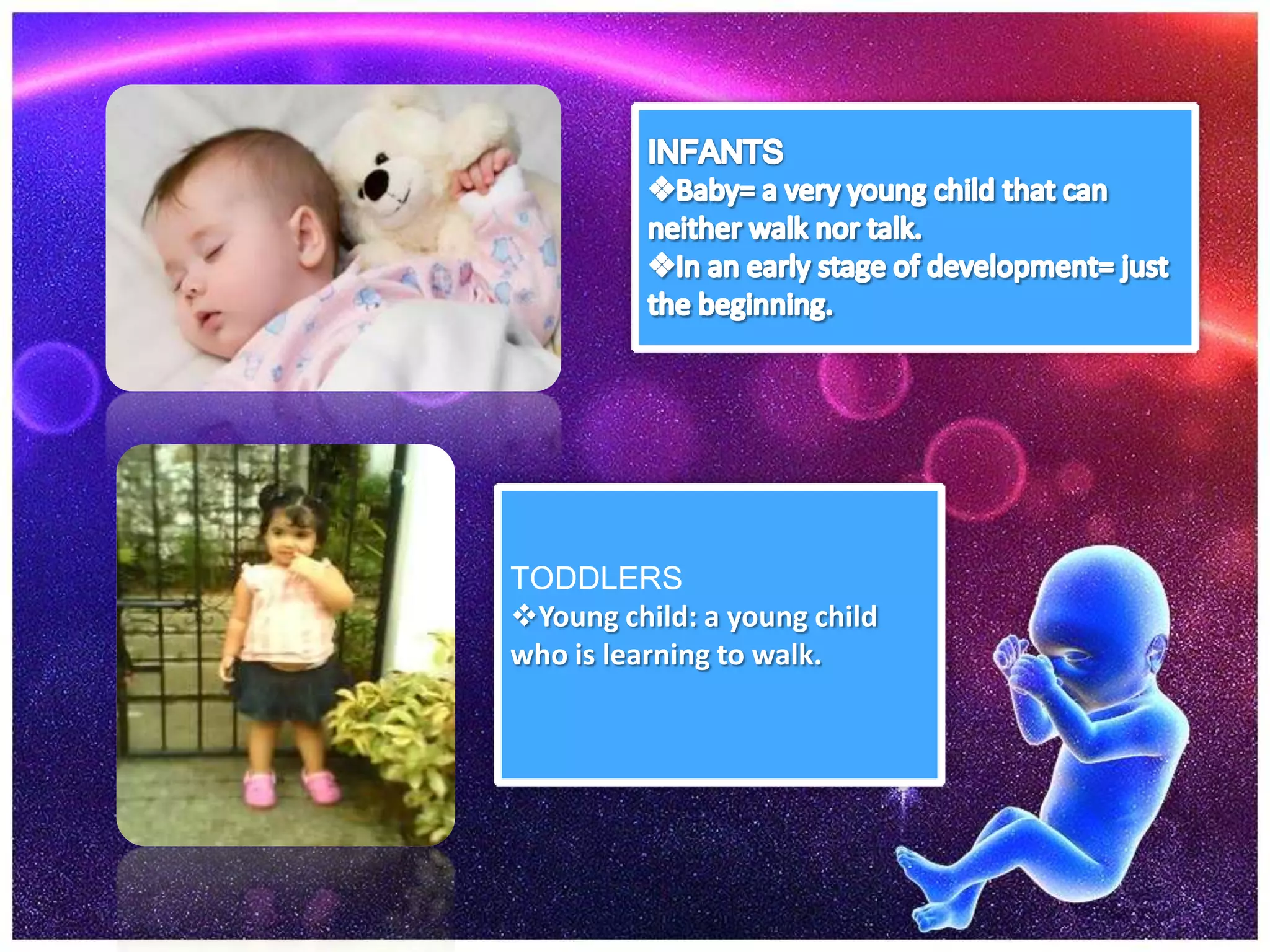 INFANTS
❖Baby= a very young child that can neither walk nor talk.
❖In an early stage of development= just the beginning.

TODDLERS
❖Young child: a young child who is learning to walk.